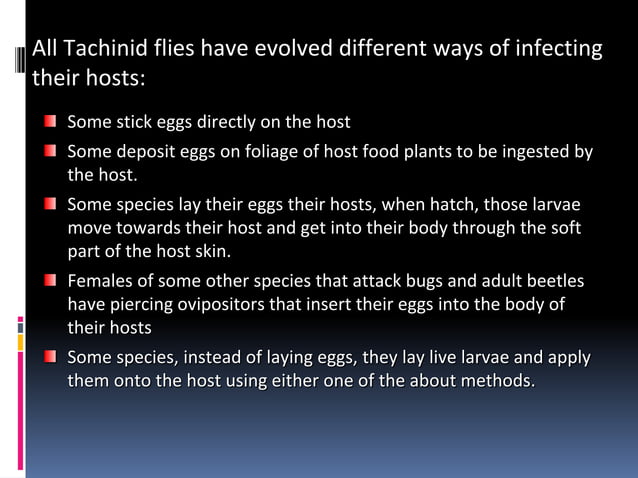 All Tachinid flies have evolved different ways of infecting their hosts:

Some stick eggs directly on the host

Some deposit eggs on foliage of host food plants to be ingested by the host.

Some species lay their eggs their hosts, when hatch, those larvae move towards their host and get into their body through the soft part of the host skin.

Females of some other species that attack bugs and adult beetles have piercing ovipositors that insert their eggs into the body of their hosts

Some species, instead of laying eggs, they lay live larvae and apply them onto the host using either one of the about methods.